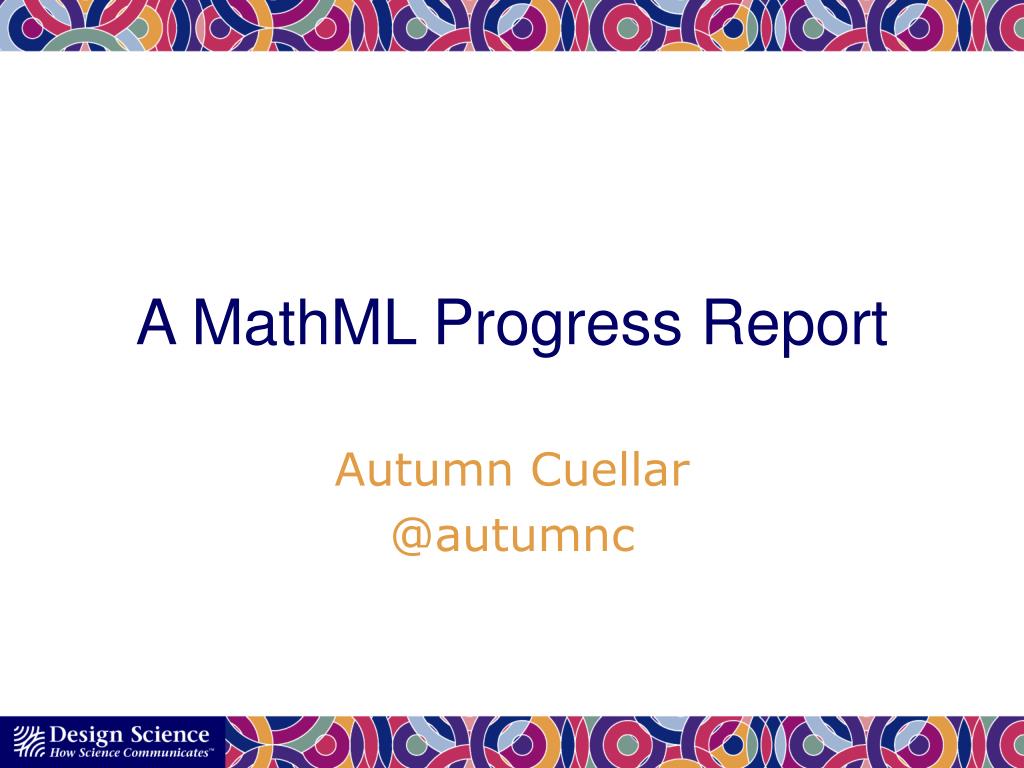 A MathML Progress Report

Autumn Cuellar
@autumnc

Design Science
How Science Communicates™